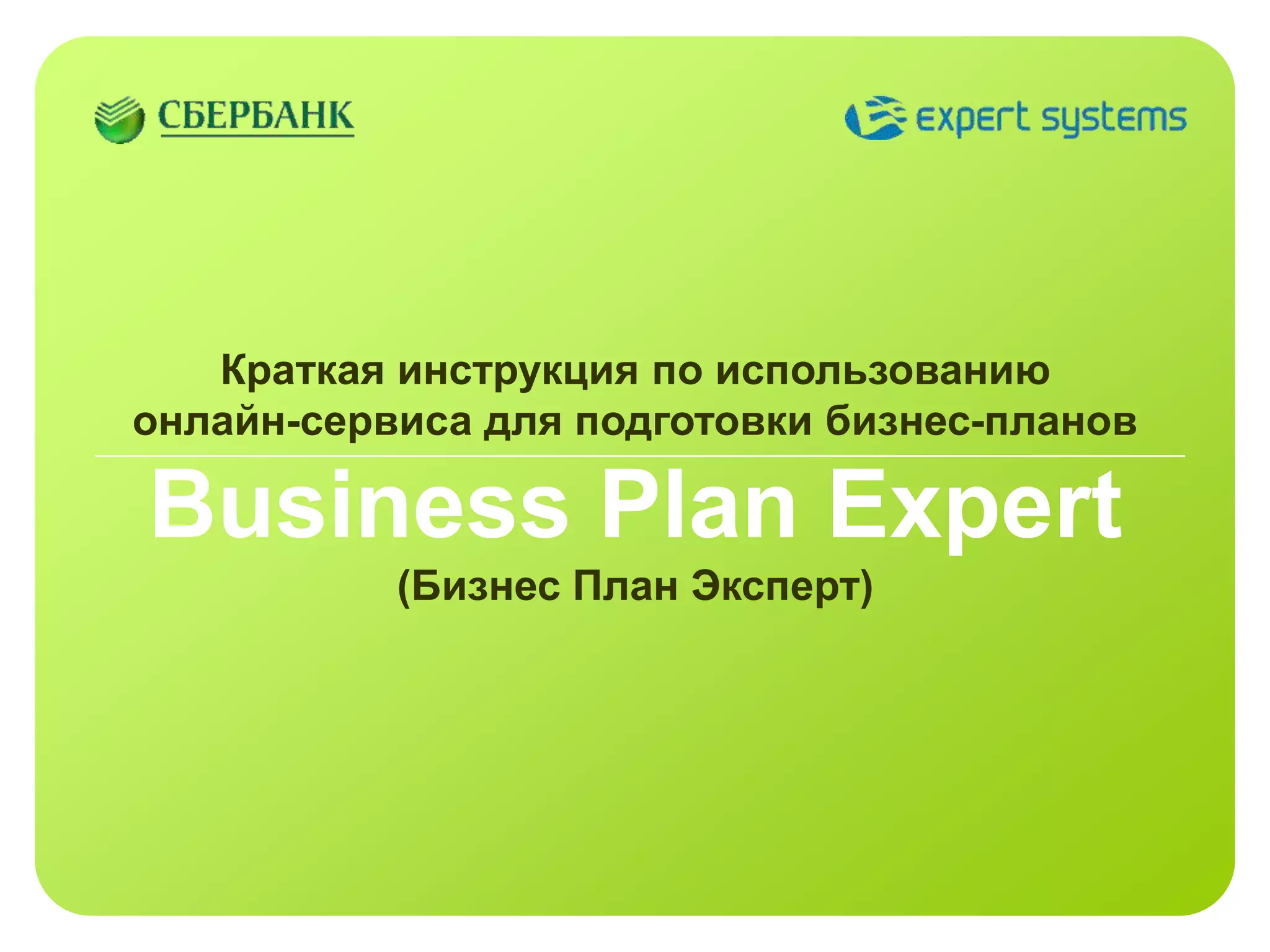 СБЕРБАНК

expert systems

Краткая инструкция по использованию онлайн-сервиса для подготовки бизнес-планов

Business Plan Expert

(Бизнес План Эксперт)